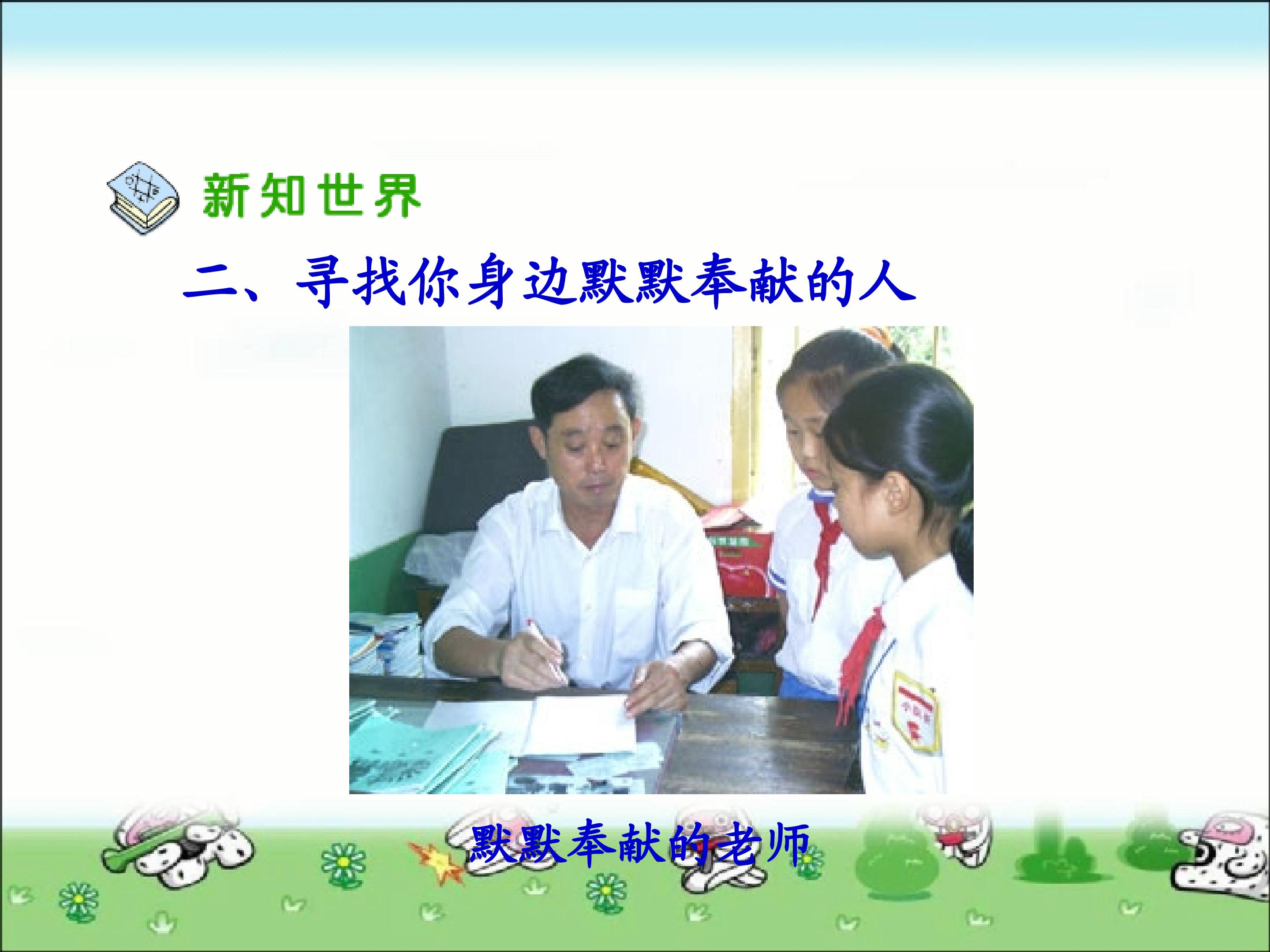 新知世界

二、寻找你身边默默奉献的人

默默奉献的老师